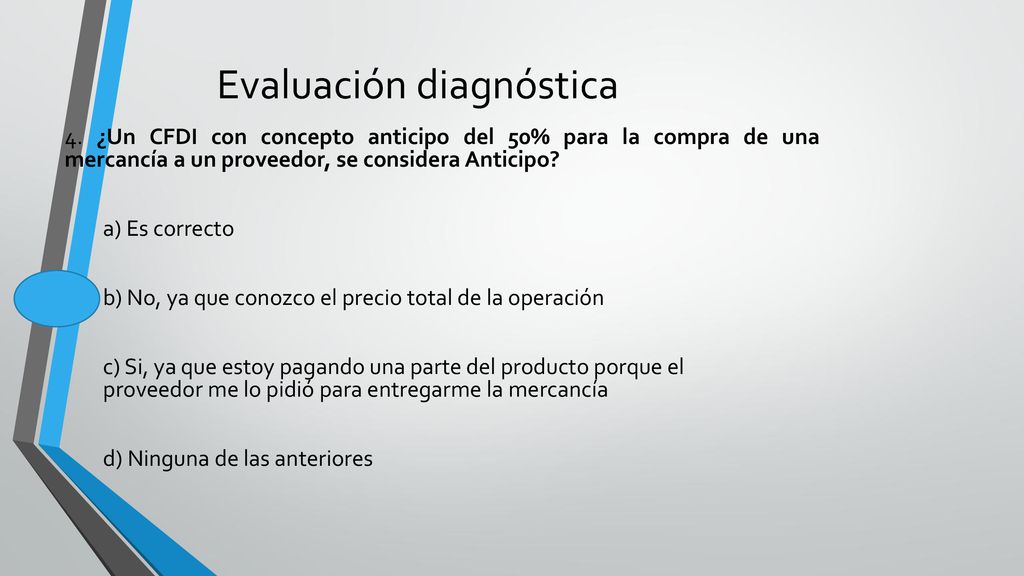 Evaluación diagnóstica

4. ¿Un CFDI con concepto anticipo del 50% para la compra de una mercancía a un proveedor, se considera Anticipo?

a) Es correcto

b) No, ya que conozco el precio total de la operación

c) Si, ya que estoy pagando una parte del producto porque el proveedor me lo pidió para entregarme la mercancía

d) Ninguna de las anteriores